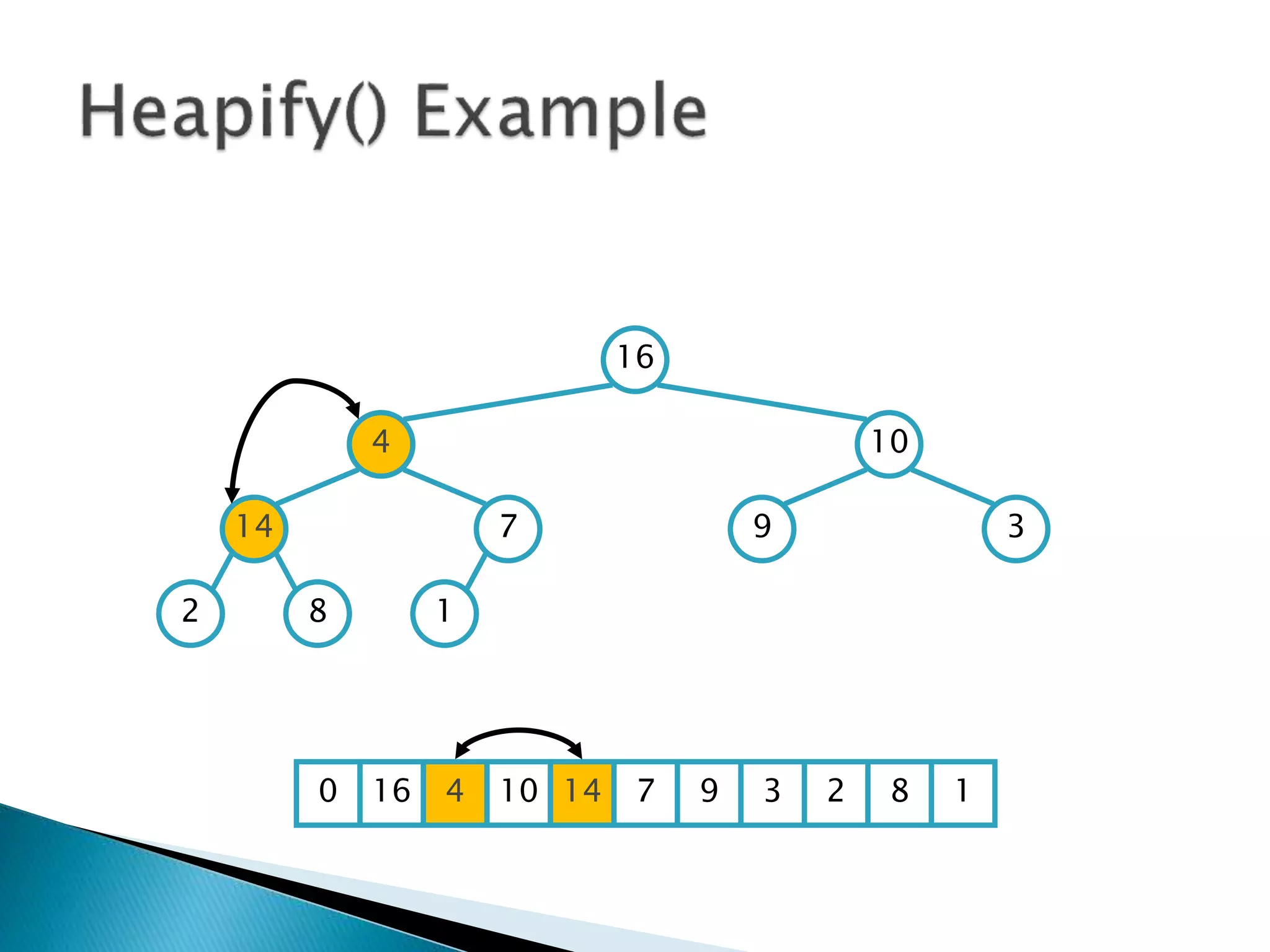 Heapify() Example

16

4

10

14

7

9

3

2

8

1

| 0 | 16 | 4 | 10 | 14 | 7 | 9 | 3 | 2 | 8 | 1 |
|---|---|---|---|---|---|---|---|---|---|---|